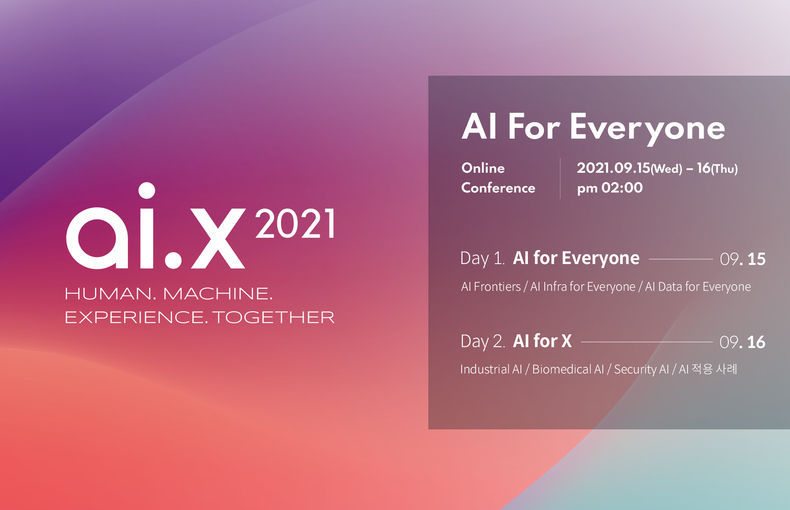 ai.x 2021

HUMAN. MACHINE. EXPERIENCE. TOGETHER

AI For Everyone

Online Conference

2021.09.15(Wed) – 16(Thu) pm 02:00

Day 1. AI for Everyone 09. 15

AI Frontiers / AI Infra for Everyone / AI Data for Everyone

Day 2. AI for X 09. 16

Industrial AI / Biomedical AI / Security AI / AI 적용 사례